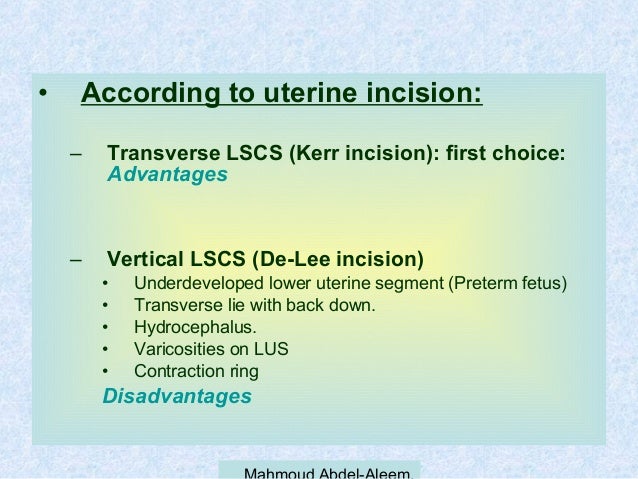 • According to uterine incision:

– Transverse LSCS (Kerr incision): first choice: Advantages

– Vertical LSCS (De-Lee incision)
• Underdeveloped lower uterine segment (Preterm fetus)
• Transverse lie with back down.
• Hydrocephalus.
• Varicosities on LUS
• Contraction ring
Disadvantages

Mahmoud Abdel-Aleem.